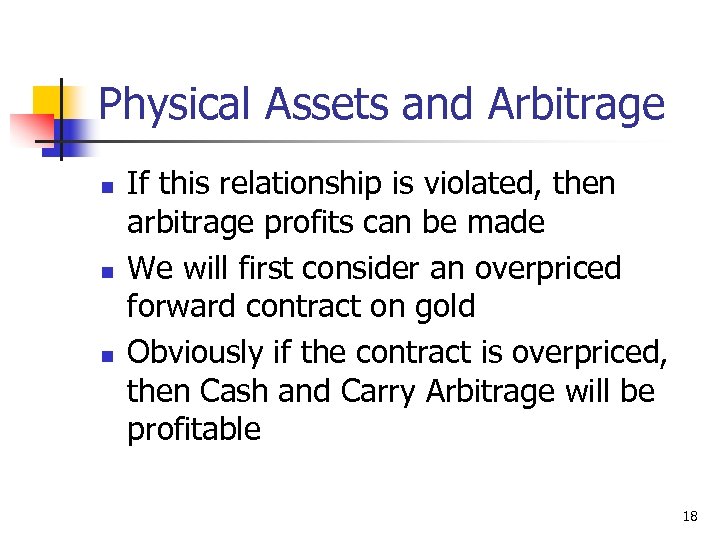 Physical Assets and Arbitrage

- If this relationship is violated, then arbitrage profits can be made
- We will first consider an overpriced forward contract on gold
- Obviously if the contract is overpriced, then Cash and Carry Arbitrage will be profitable

18